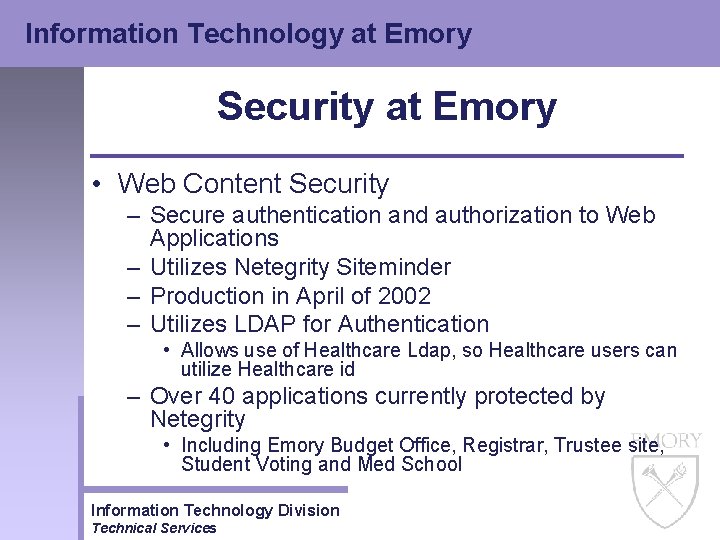 Information Technology at Emory

Security at Emory

• Web Content Security
– Secure authentication and authorization to Web Applications
– Utilizes Netegrity Siteminder
– Production in April of 2002
– Utilizes LDAP for Authentication
• Allows use of Healthcare Ldap, so Healthcare users can utilize Healthcare id
– Over 40 applications currently protected by Netegrity
• Including Emory Budget Office, Registrar, Trustee site, Student Voting and Med School

EMORY

Information Technology Division
Technical Services